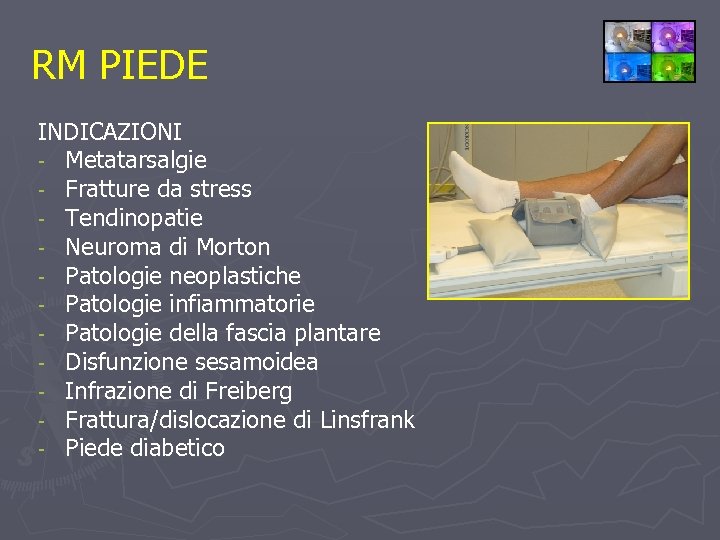 RM PIEDE

INDICAZIONI
- Metatarsalgie
- Fratture da stress
- Tendinopatie
- Neuroma di Morton
- Patologie neoplastiche
- Patologie infiammatorie
- Patologie della fascia plantare
- Disfunzione sesamoidea
- Infrazione di Freiberg
- Frattura/dislocazione di Linsfrank
- Piede diabetico